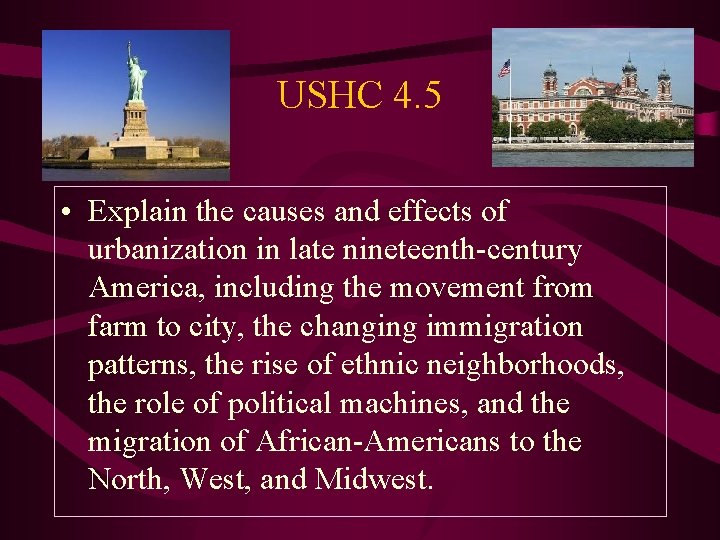 USHC 4.5

• Explain the causes and effects of urbanization in late nineteenth-century America, including the movement from farm to city, the changing immigration patterns, the rise of ethnic neighborhoods, the role of political machines, and the migration of African-Americans to the North, West, and Midwest.